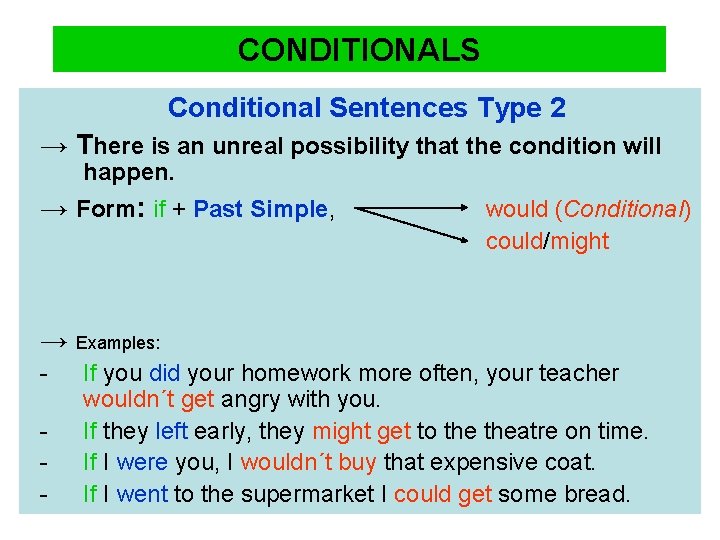 CONDITIONALS

Conditional Sentences Type 2

→ There is an unreal possibility that the condition will happen.

→ Form: if + Past Simple, would (Conditional) could/might

→ Examples:

- If you did your homework more often, your teacher wouldn´t get angry with you.
- If they left early, they might get to the theatre on time.
- If I were you, I wouldn´t buy that expensive coat.
- If I went to the supermarket I could get some bread.